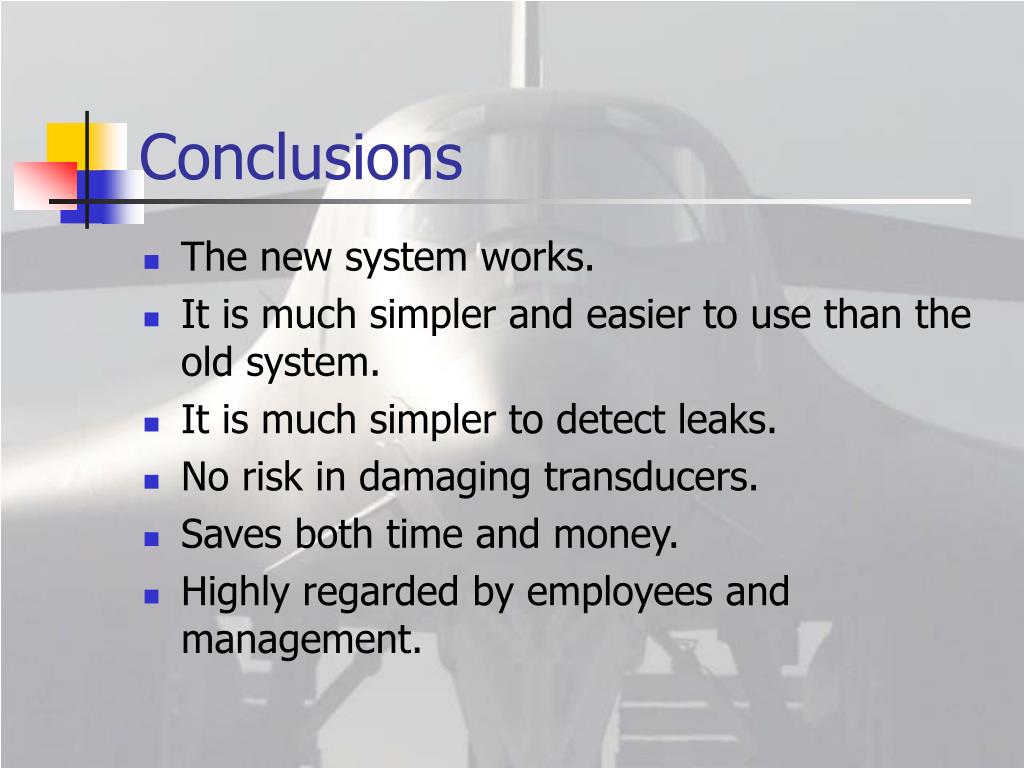 Conclusions

- The new system works.
- It is much simpler and easier to use than the old system.
- It is much simpler to detect leaks.
- No risk in damaging transducers.
- Saves both time and money.
- Highly regarded by employees and management.